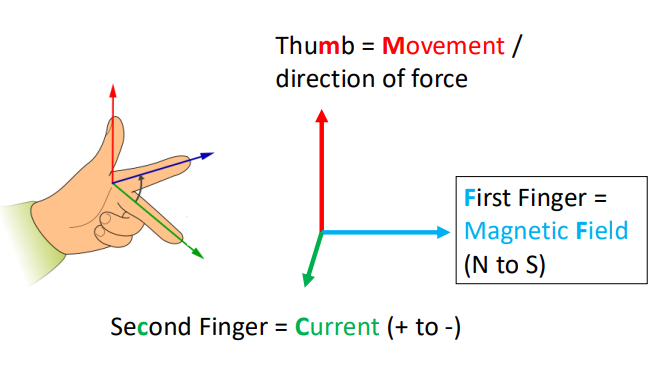 Thumb = Movement / direction of force

First Finger = Magnetic Field (N to S)

Second Finger = Current (+ to -)